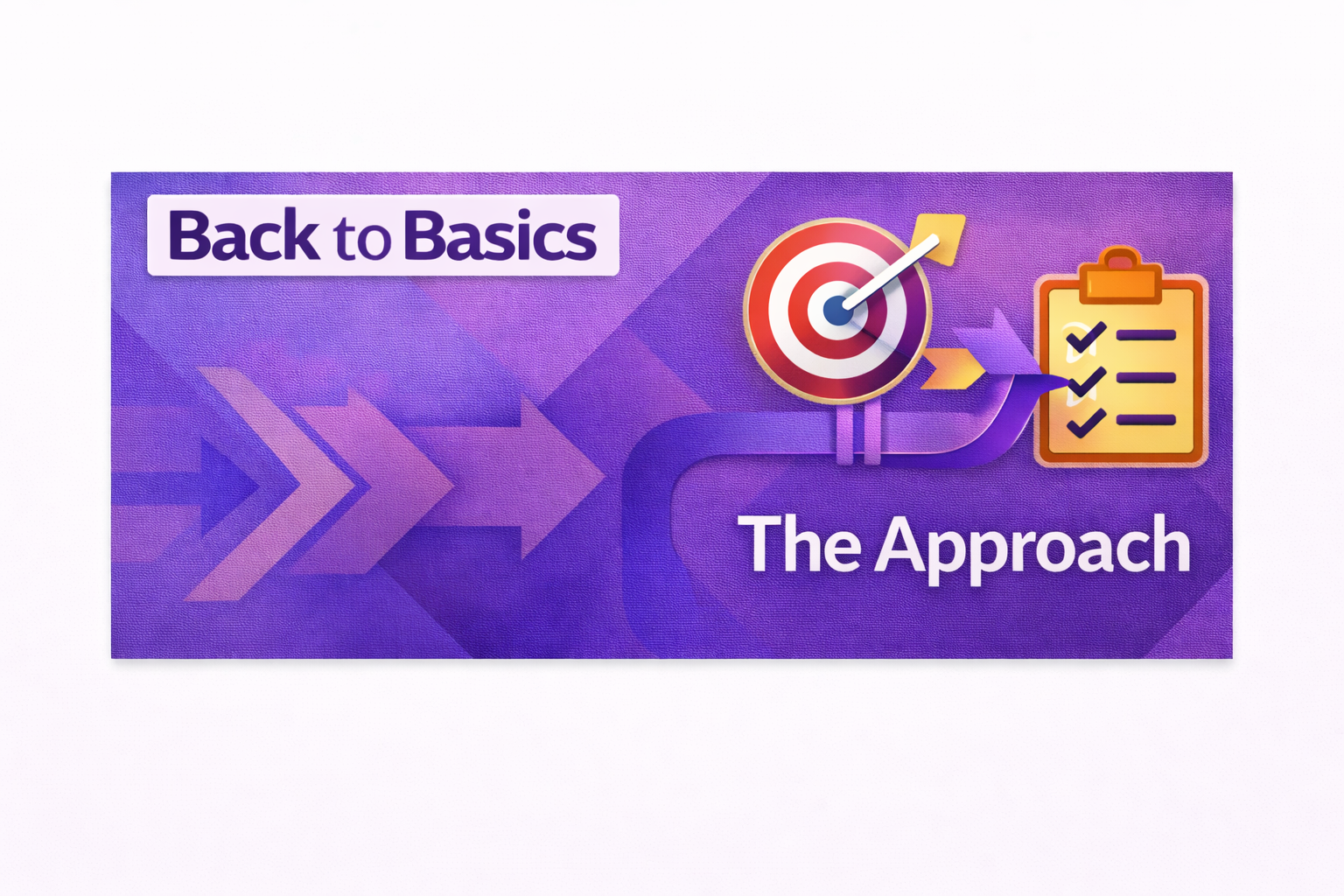 Back to Basics

The Approach